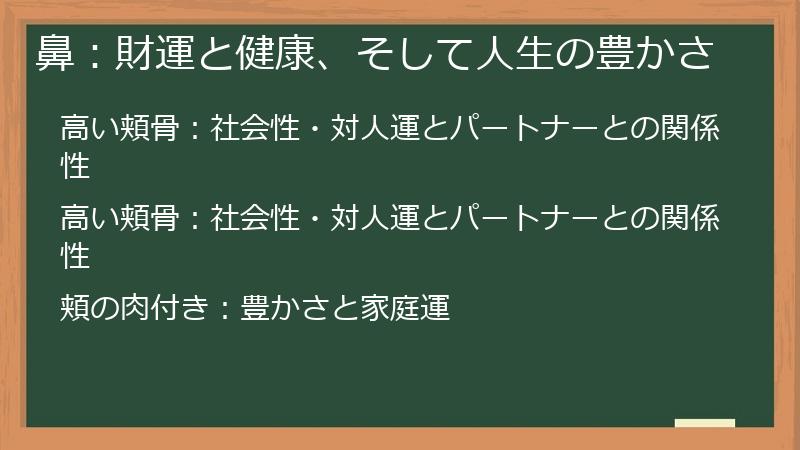 鼻：財運と健康、そして人生の豊かさ

高い頬骨：社会性・対人運とパートナーとの関係性

高い頬骨：社会性・対人運とパートナーとの関係性

頬の肉付き：豊かさと家庭運